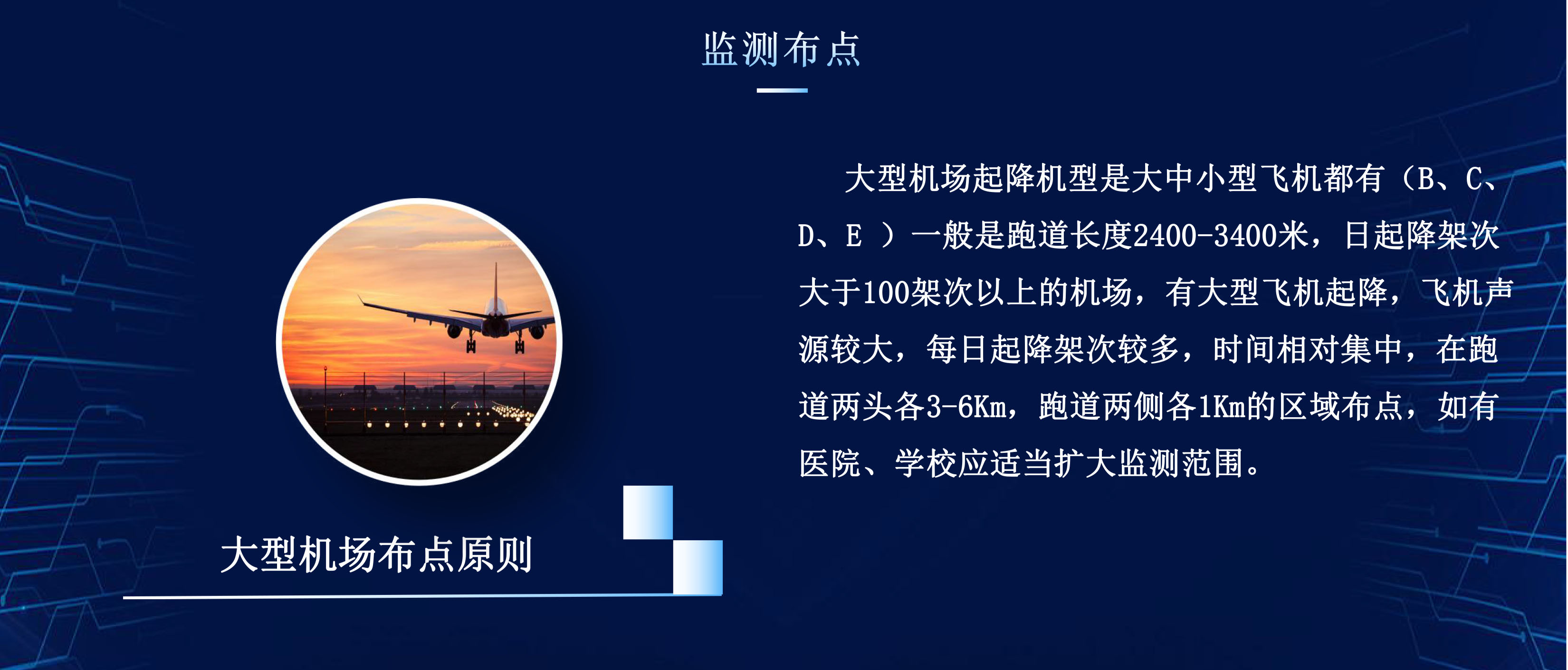 监测布点

大型机场布点原则

大型机场起降机型是大中小型飞机都有（B、C、D、E ）一般是跑道长度2400-3400米，日起降架次大于100架次以上的机场，有大型飞机起降，飞机声源较大，每日起降架次较多，时间相对集中，在跑道两头各3-6Km，跑道两侧各1Km的区域布点，如有医院、学校应适当扩大监测范围。